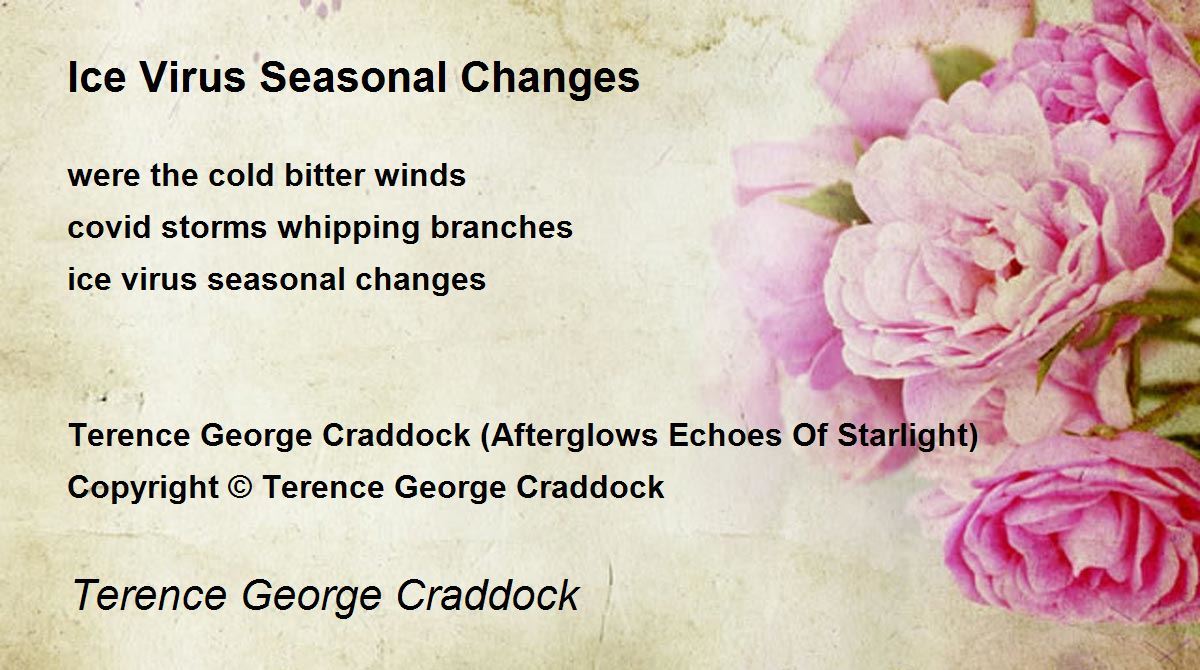 Ice Virus Seasonal Changes

were the cold bitter winds
covid storms whipping branches
ice virus seasonal changes

Terence George Craddock (Afterglows Echoes Of Starlight)
Copyright © Terence George Craddock

Terence George Craddock